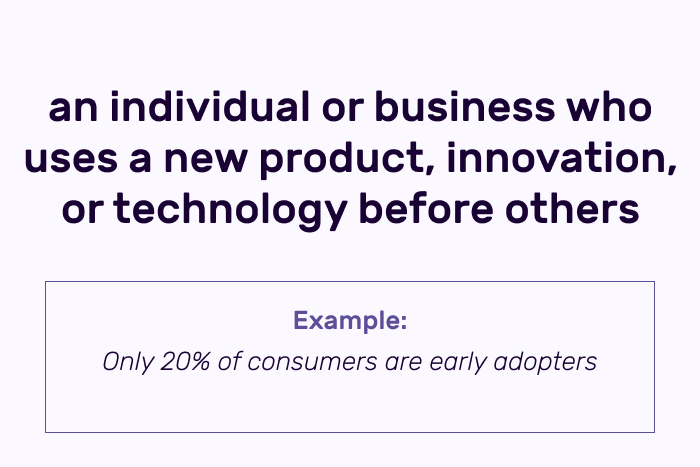 an individual or business who uses a new product, innovation, or technology before others

Example:

Only 20% of consumers are early adopters